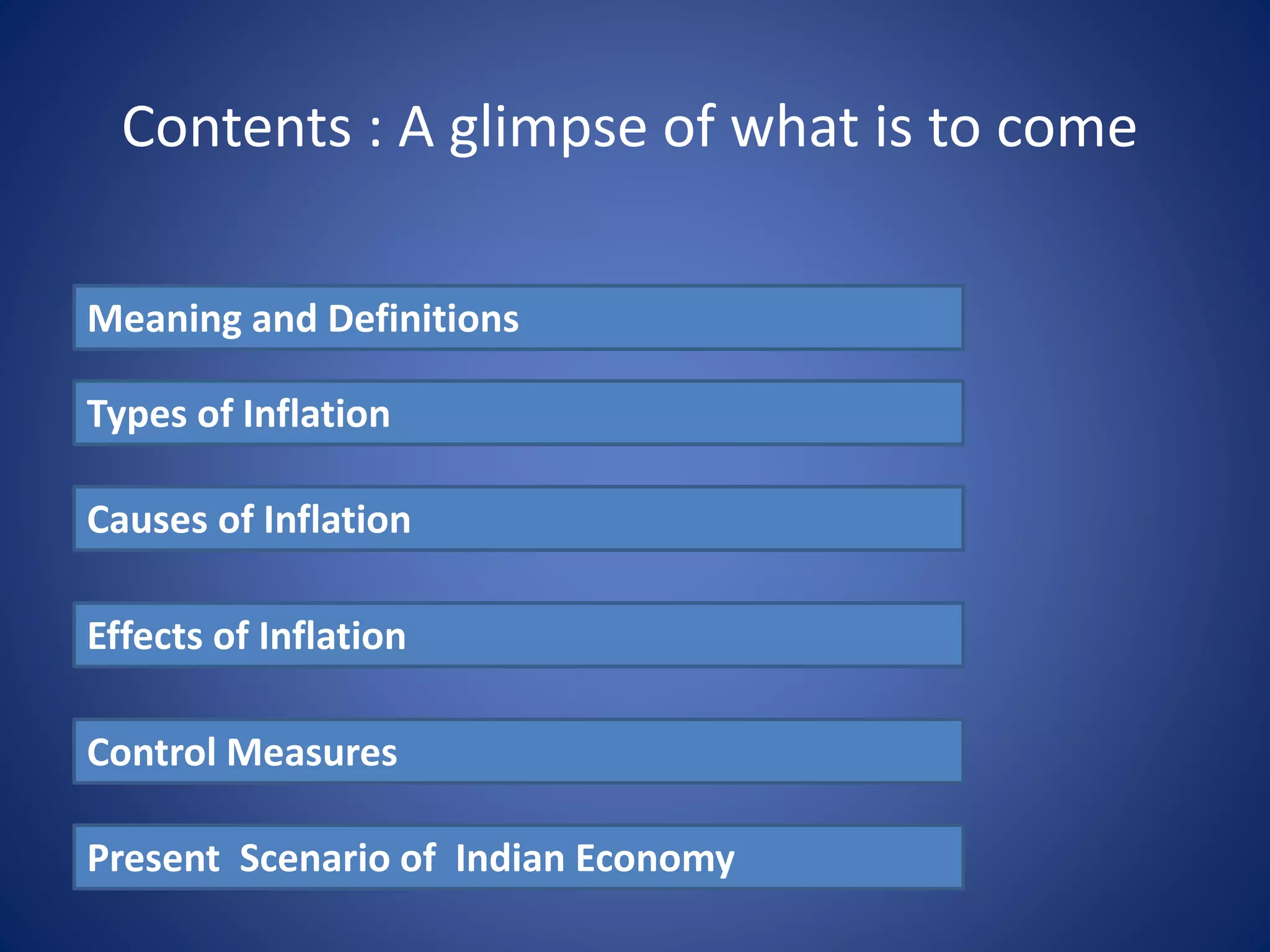 Contents : A glimpse of what is to come

Meaning and Definitions

Types of Inflation

Causes of Inflation

Effects of Inflation

Control Measures

Present Scenario of Indian Economy